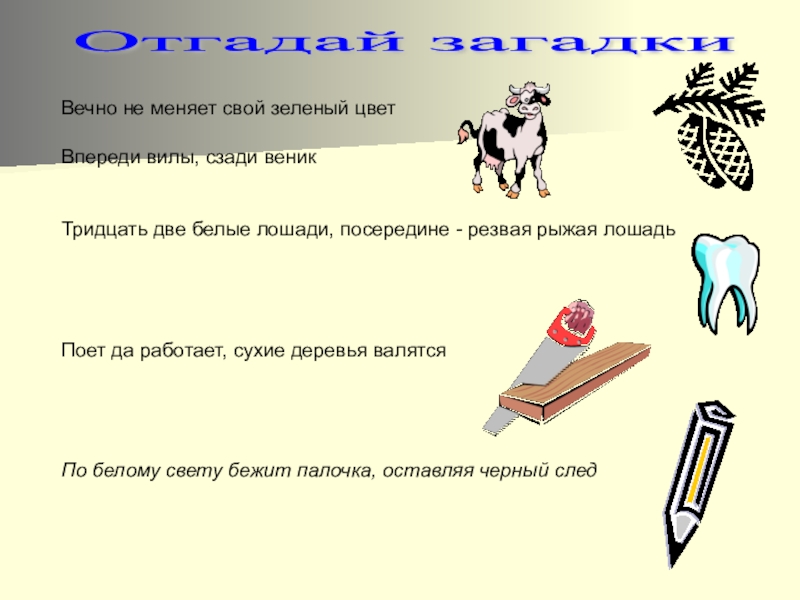 Отгадай загадки

Вечно не меняет свой зеленый цвет

Впереди вилы, сзади веник

Тридцать две белые лошади, посередине - резвая рыжая лошадь

Поет да работает, сухие деревья валятся

По белому свету бежит палочка, оставляя черный след